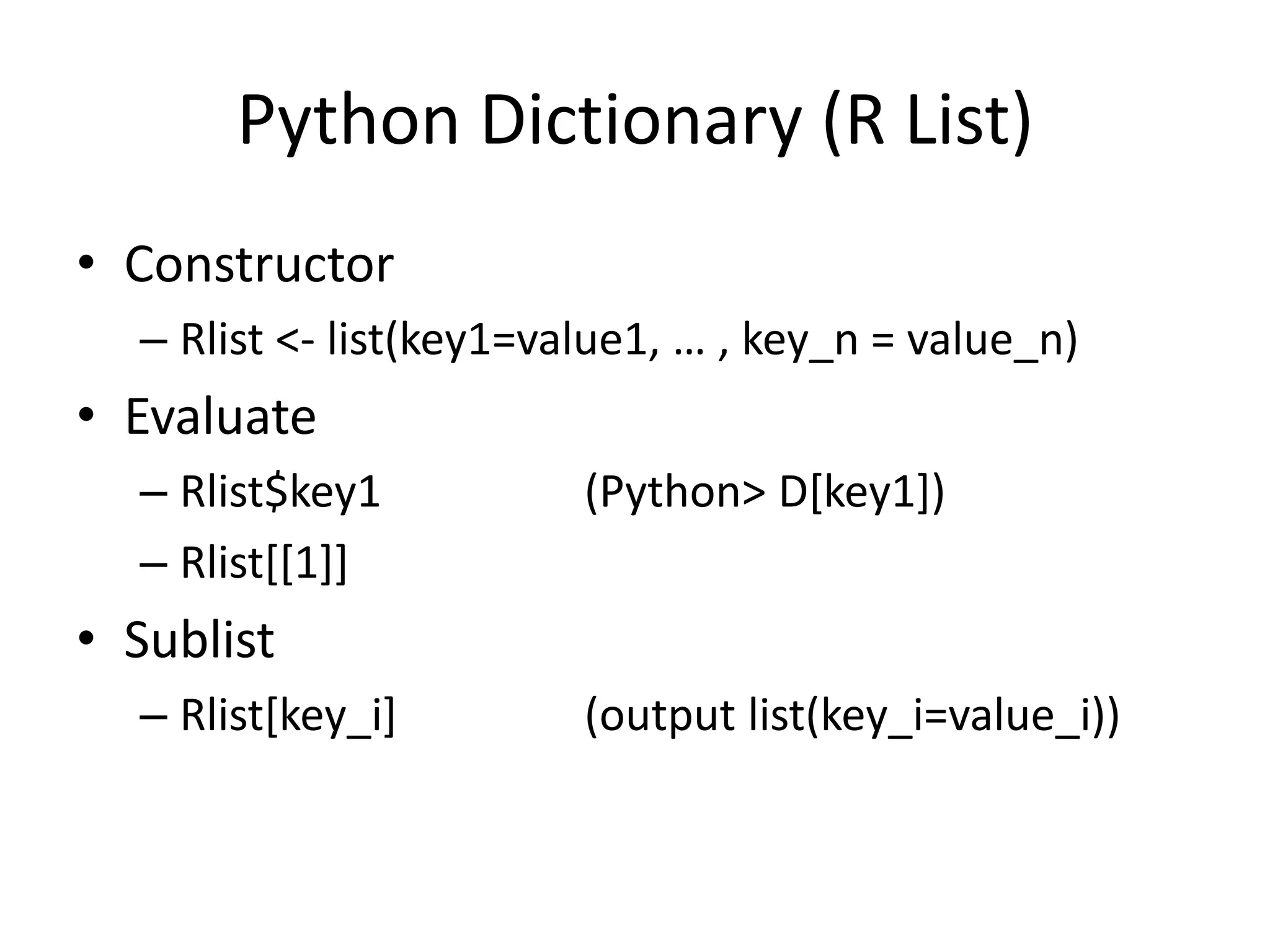 Python Dictionary (R List)

• Constructor
– Rlist <- list(key1=value1, … , key_n = value_n)
• Evaluate
– Rlist\$key1 (Python> D[key1])
– Rlist[[1]]
• Sublist
– Rlist[key_i] (output list(key_i=value_i))